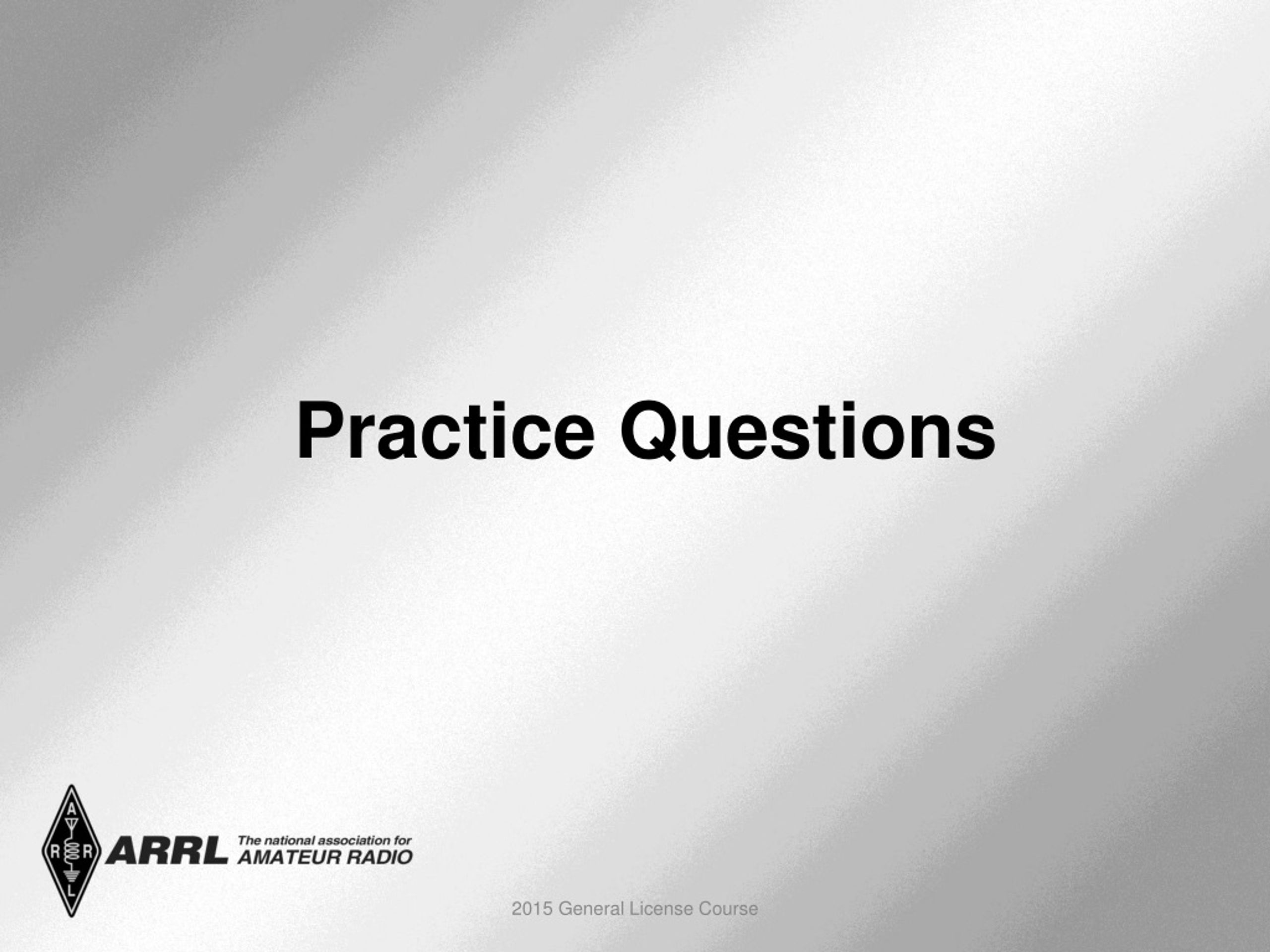 Practice Questions

A R R L

ARRL The national association for AMATEUR RADIO

2015 General License Course